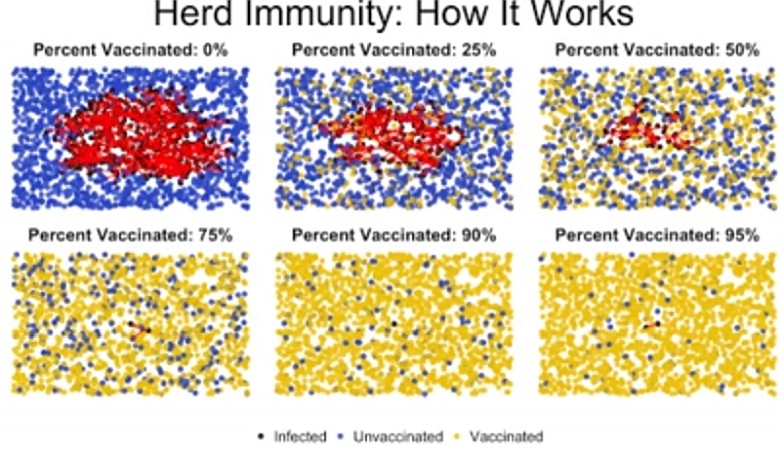 Herd Immunity: How It Works

Percent Vaccinated: 0%

Percent Vaccinated: 25%

Percent Vaccinated: 50%

Percent Vaccinated: 75%

Percent Vaccinated: 90%

Percent Vaccinated: 95%

Infected Unvaccinated Vaccinated